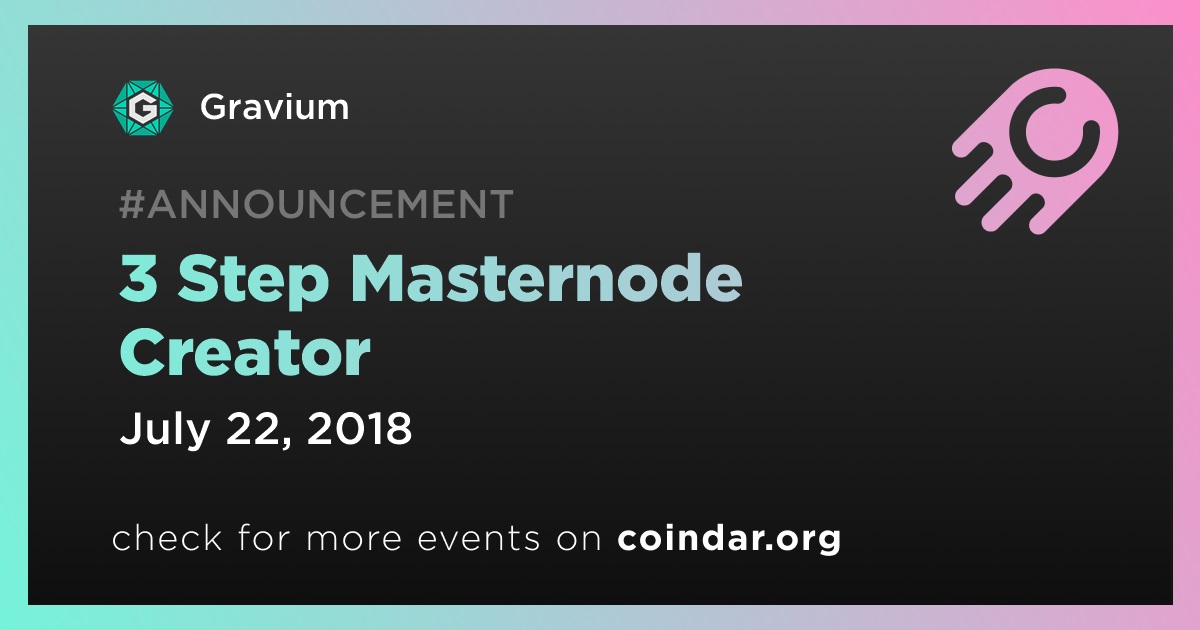 G

Gravium

#ANNOUNCEMENT

3 Step Masternode Creator

July 22, 2018

check for more events on coindar.org